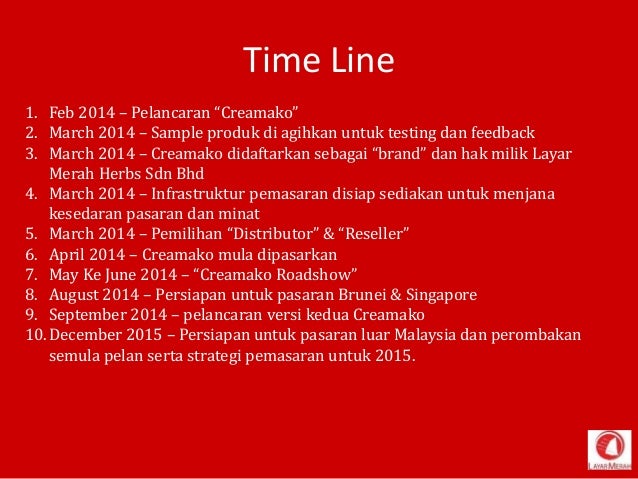 Time Line

1. Feb 2014 – Pelancaran “Creamako”
2. March 2014 – Sample produk di agihkan untuk testing dan feedback
3. March 2014 – Creamako didaftarkan sebagai “brand” dan hak milik Layar Merah Herbs Sdn Bhd
4. March 2014 – Infrastruktur pemasaran disiap sediakan untuk menjana kesedaran pasaran dan minat
5. March 2014 – Pemilihan “Distributor” & “Reseller”
6. April 2014 – Creamako mula dipasarkan
7. May Ke June 2014 – “Creamako Roadshow”
8. August 2014 – Persiapan untuk pasaran Brunei & Singapore
9. September 2014 – pelancaran versi kedua Creamako
10. December 2015 – Persiapan untuk pasaran luar Malaysia dan perombakan semula pelan serta strategi pemasaran untuk 2015.

LAYAR MERAH